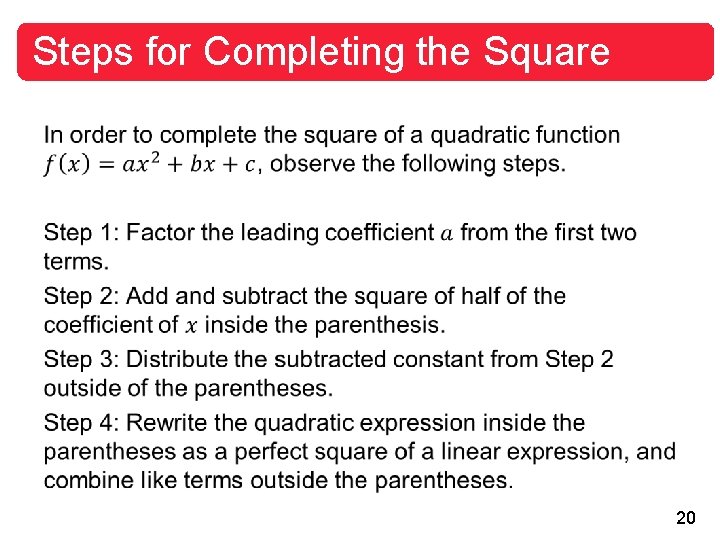 Steps for Completing the Square

In order to complete the square of a quadratic function $f(x) = ax^2 + bx + c$, observe the following steps.

Step 1: Factor the leading coefficient $a$ from the first two terms.

Step 2: Add and subtract the square of half of the coefficient of $x$ inside the parenthesis.

Step 3: Distribute the subtracted constant from Step 2 outside of the parentheses.

Step 4: Rewrite the quadratic expression inside the parentheses as a perfect square of a linear expression, and combine like terms outside the parentheses.

20